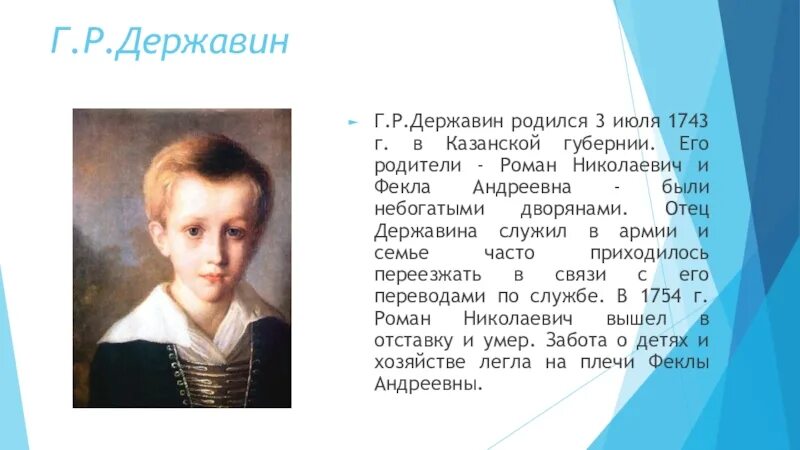 Г.Р.Державин

Г.Р.Державин родился 3 июля 1743 г. в Казанской губернии. Его родители - Роман Николаевич и Фекла Андреевна - были небогатыми дворянами. Отец Державина служил в армии и семье часто приходилось переезжать в связи с его переводами по службе. В 1754 г. Роман Николаевич вышел в отставку и умер. Забота о детях и хозяйстве легла на плечи Феклы Андреевны.